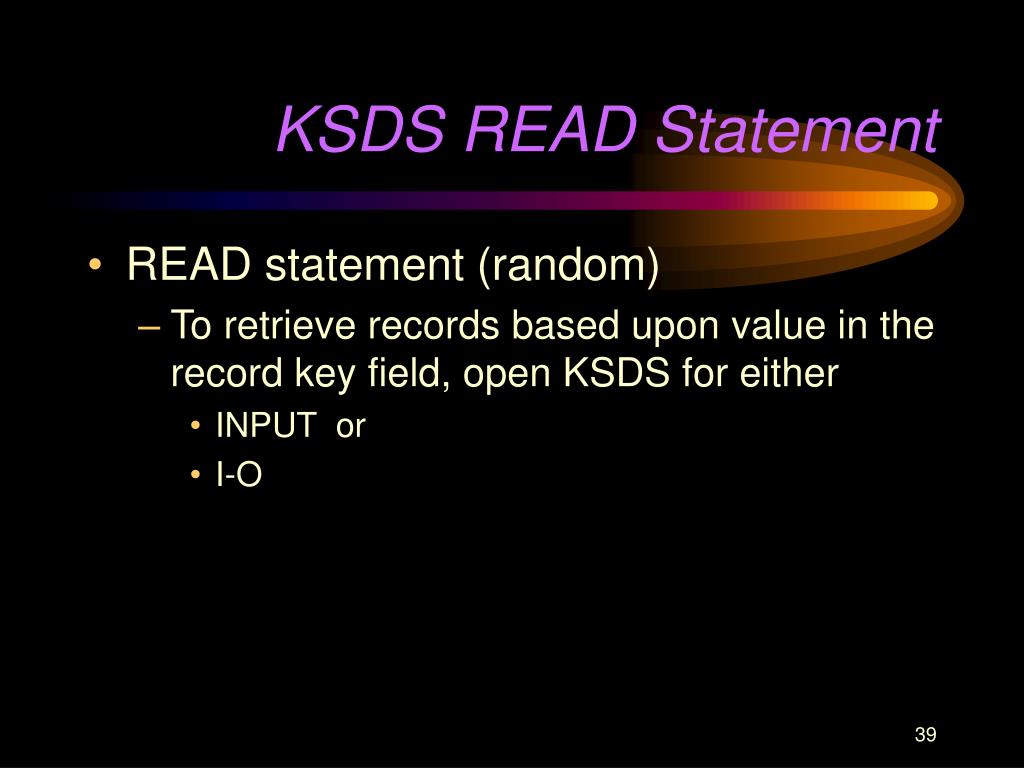 KSDS READ Statement

• READ statement (random)
– To retrieve records based upon value in the record key field, open KSDS for either
• INPUT or
• I-O

39